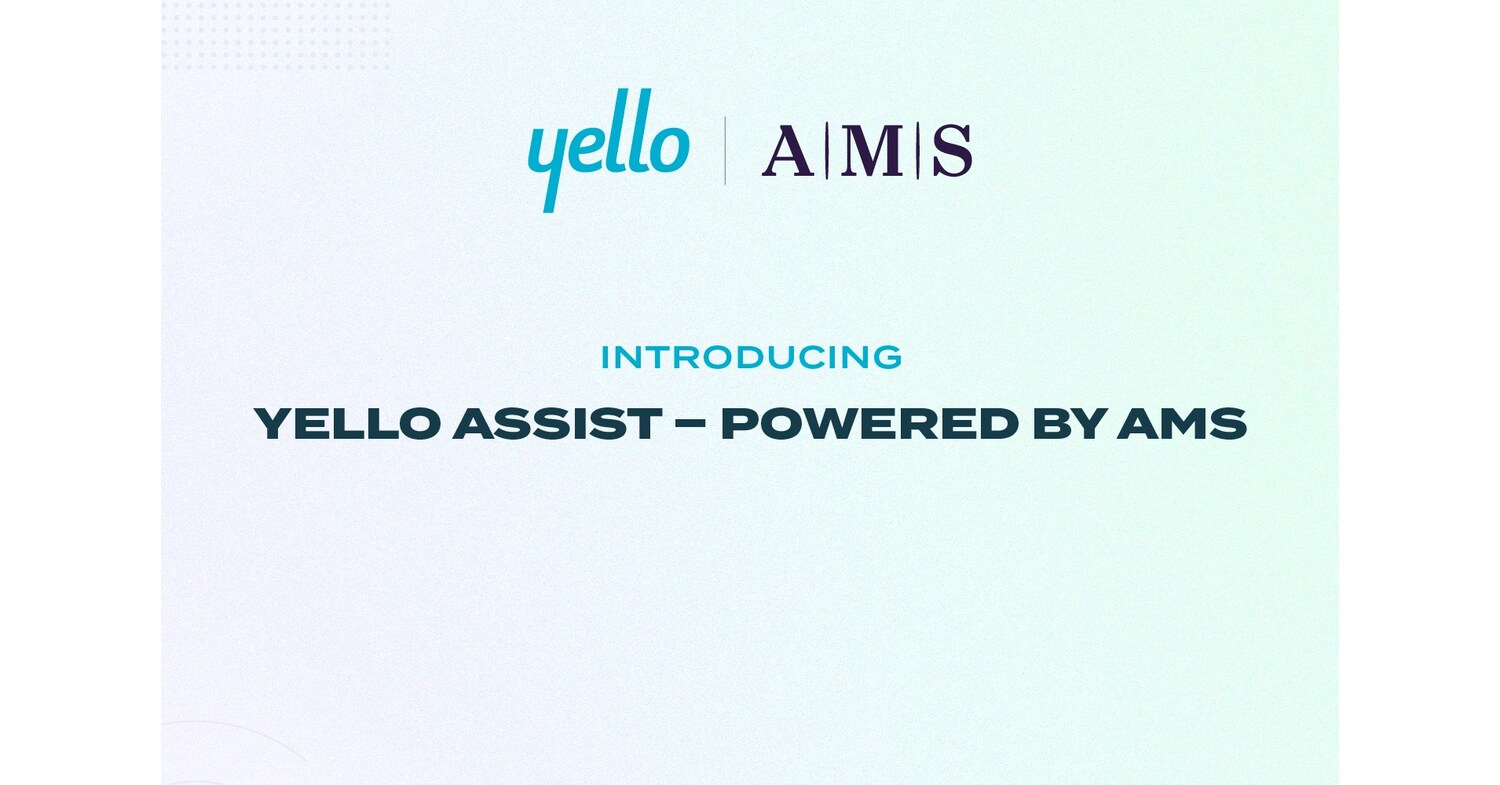 yello | A|M|S

INTRODUCING

YELLO ASSIST – POWERED BY AMS